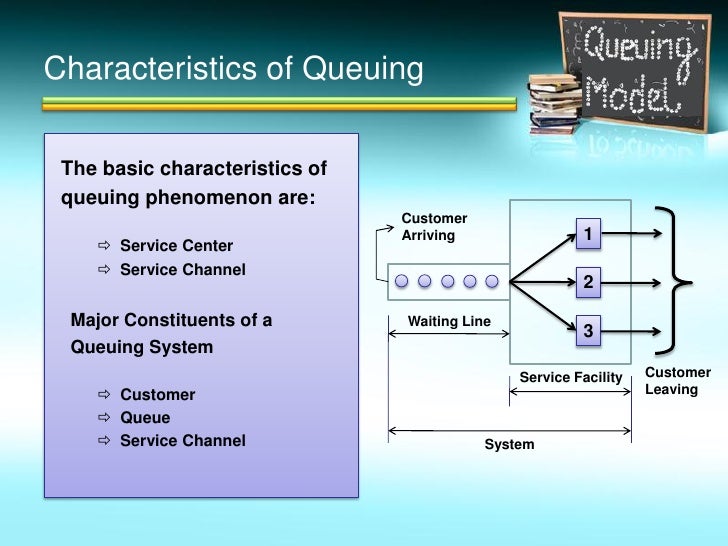 Characteristics of Queuing

Queuing Model

The basic characteristics of queuing phenomenon are:

⇨ Service Center
⇨ Service Channel

Major Constituents of a Queuing System

⇨ Customer
⇨ Queue
⇨ Service Channel

Customer Arriving

1

2

3

Waiting Line

Service Facility

Customer Leaving

System